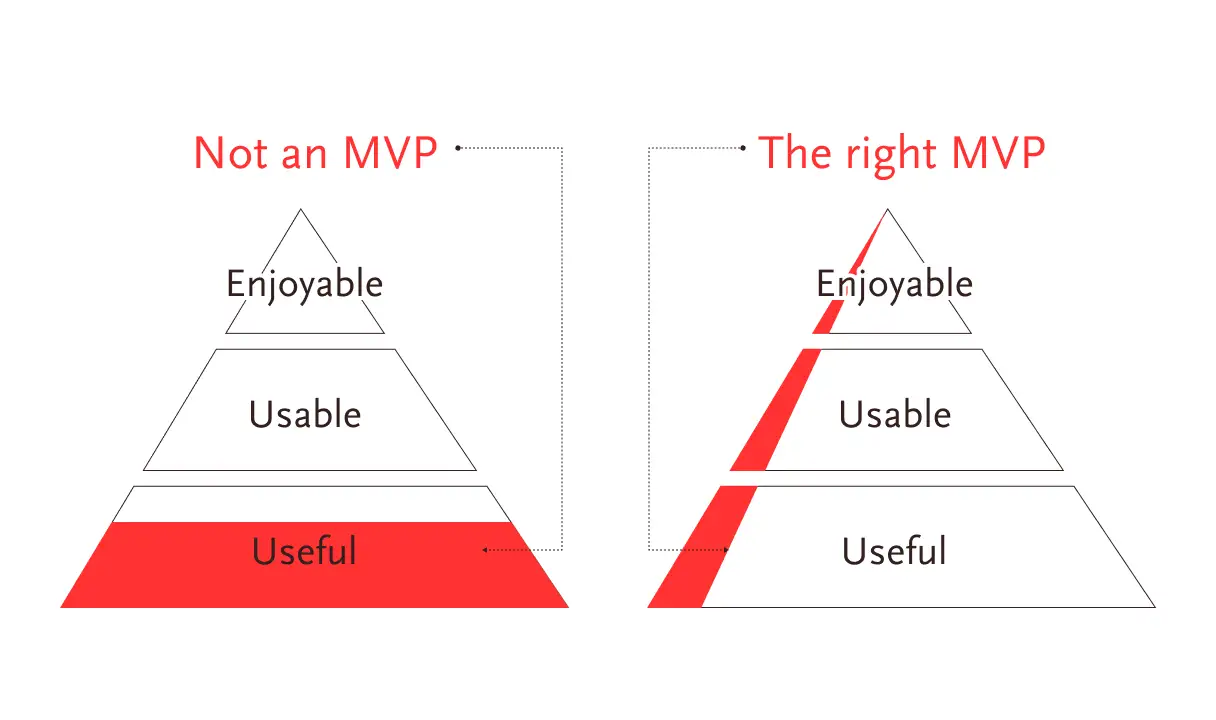 Not an MVP

Enjoyable

Usable

Useful

The right MVP

Enjoyable

Usable

Useful